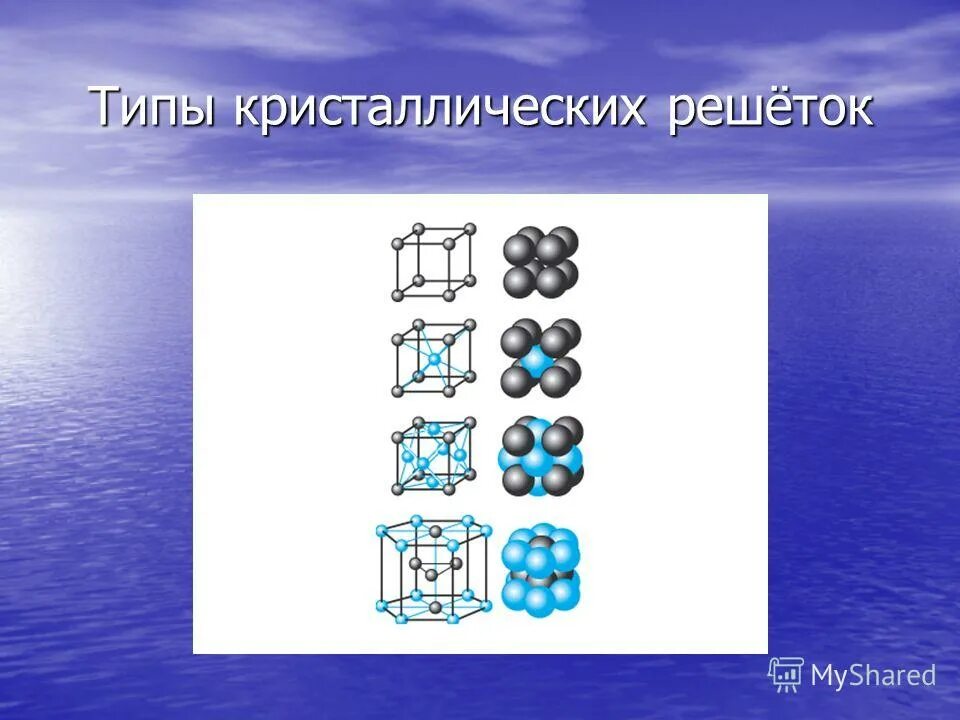 Типы кристаллических решёток

MyShared